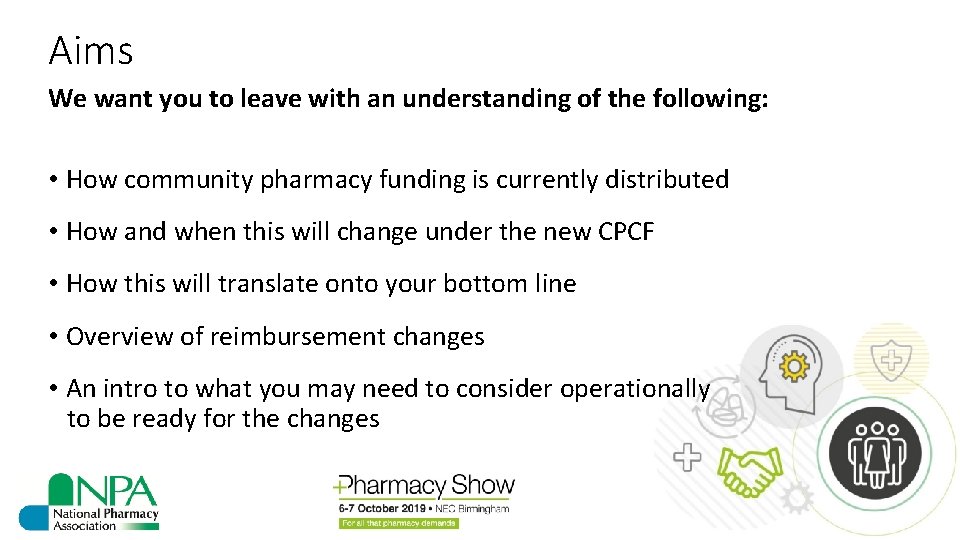 Aims

We want you to leave with an understanding of the following:

• How community pharmacy funding is currently distributed

• How and when this will change under the new CPCF

• How this will translate onto your bottom line

• Overview of reimbursement changes

• An intro to what you may need to consider operationally to be ready for the changes

NPA
National Pharmacy Association

Pharmacy Show
6-7 October 2019 • NEC Birmingham
For all that pharmacy demands